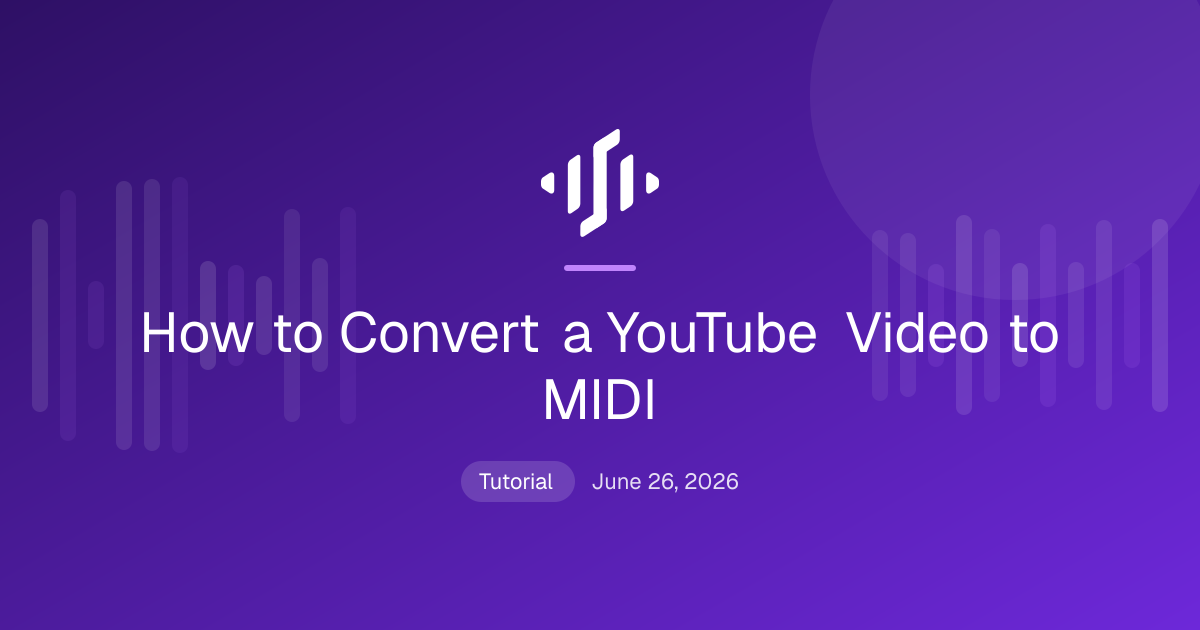 How to Convert a YouTube Video to MIDI

Tutorial June 26, 2026